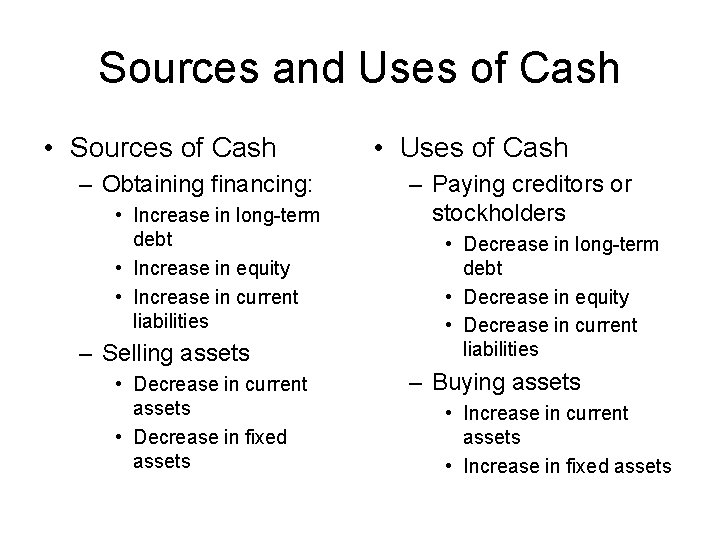 Sources and Uses of Cash

• Sources of Cash
– Obtaining financing:
• Increase in long-term debt
• Increase in equity
• Increase in current liabilities
– Selling assets
• Decrease in current assets
• Decrease in fixed assets

• Uses of Cash
– Paying creditors or stockholders
• Decrease in long-term debt
• Decrease in equity
• Decrease in current liabilities
– Buying assets
• Increase in current assets
• Increase in fixed assets